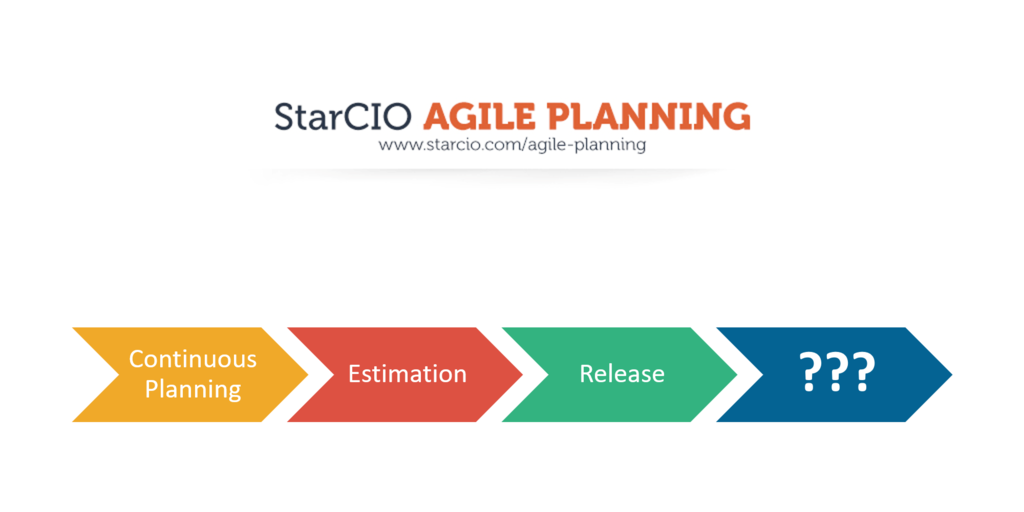 StarCIO AGILE PLANNING
www.starcio.com/agile-planning

Continuous Planning

Estimation

Release

???